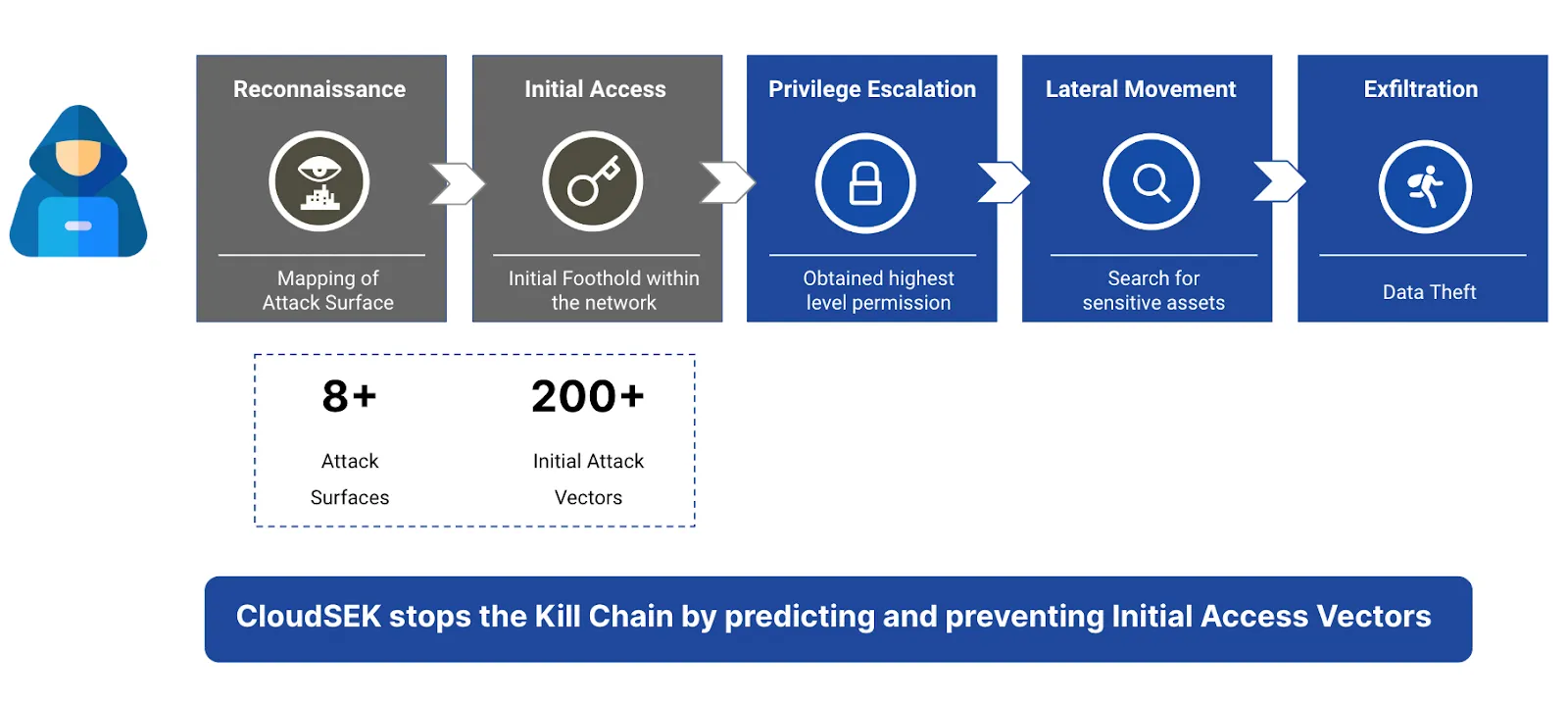 Reconnaissance

Mapping of Attack Surface

Initial Access

Initial Foothold within the network

Privilege Escalation

Obtained highest level permission

Lateral Movement

Search for sensitive assets

Exfiltration

Data Theft

8+

Attack Surfaces

200+

Initial Attack Vectors

CloudSEK stops the Kill Chain by predicting and preventing Initial Access Vectors